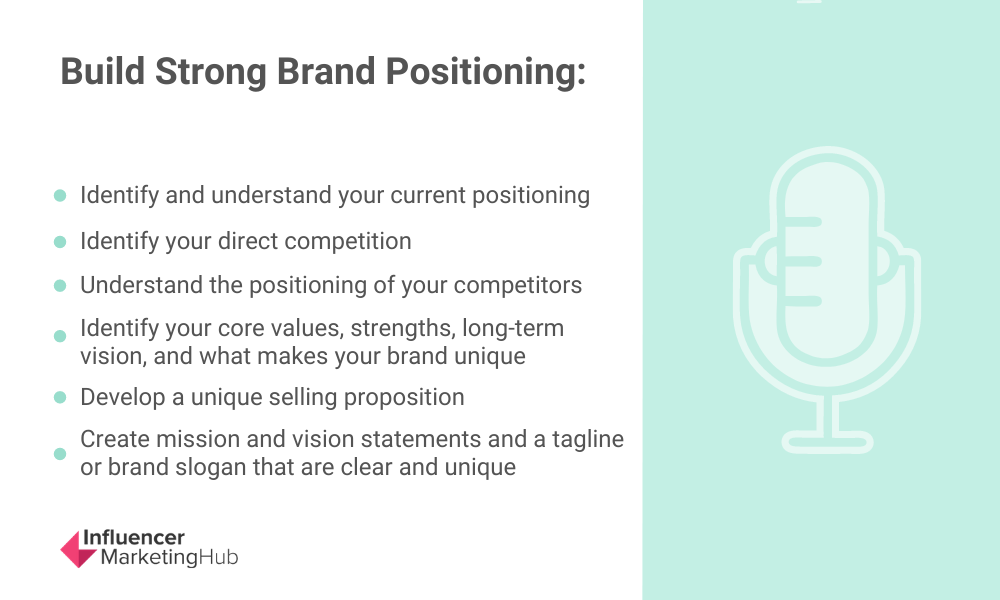 Build Strong Brand Positioning:

- Identify and understand your current positioning
- Identify your direct competition
- Understand the positioning of your competitors
- Identify your core values, strengths, long-term vision, and what makes your brand unique
- Develop a unique selling proposition
- Create mission and vision statements and a tagline or brand slogan that are clear and unique

Influencer MarketingHub